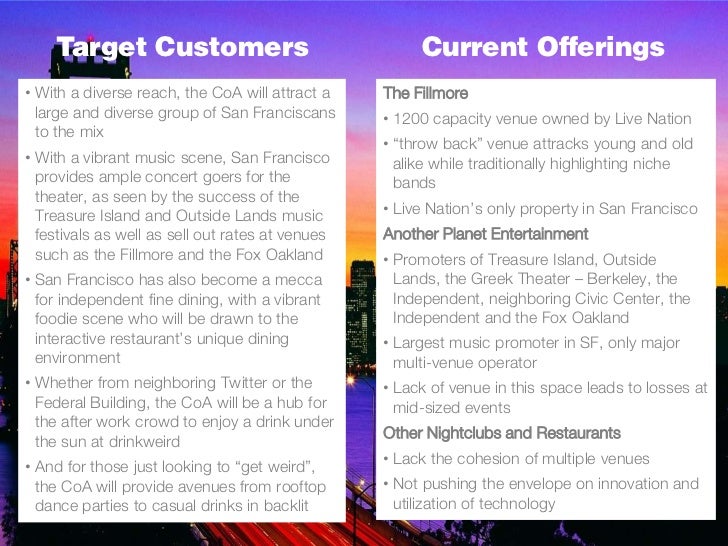 Target Customers

• With a diverse reach, the CoA will attract a large and diverse group of San Franciscans to the mix

• With a vibrant music scene, San Francisco provides ample concert goers for the theater, as seen by the success of the Treasure Island and Outside Lands music festivals as well as sell out rates at venues such as the Fillmore and the Fox Oakland

• San Francisco has also become a mecca for independent fine dining, with a vibrant foodie scene who will be drawn to the interactive restaurant's unique dining environment

• Whether from neighboring Twitter or the Federal Building, the CoA will be a hub for the after work crowd to enjoy a drink under the sun at drinkweird

• And for those just looking to "get weird", the CoA will provide avenues from rooftop dance parties to casual drinks in backlit

Current Offerings

The Fillmore

• 1200 capacity venue owned by Live Nation

• "throw back" venue attracks young and old alike while traditionally highlighting niche bands

• Live Nation's only property in San Francisco

Another Planet Entertainment

• Promoters of Treasure Island, Outside Lands, the Greek Theater – Berkeley, the Independent, neighboring Civic Center, the Independent and the Fox Oakland

• Largest music promoter in SF, only major multi-venue operator

• Lack of venue in this space leads to losses at mid-sized events

Other Nightclubs and Restaurants

• Lack the cohesion of multiple venues

• Not pushing the envelope on innovation and utilization of technology